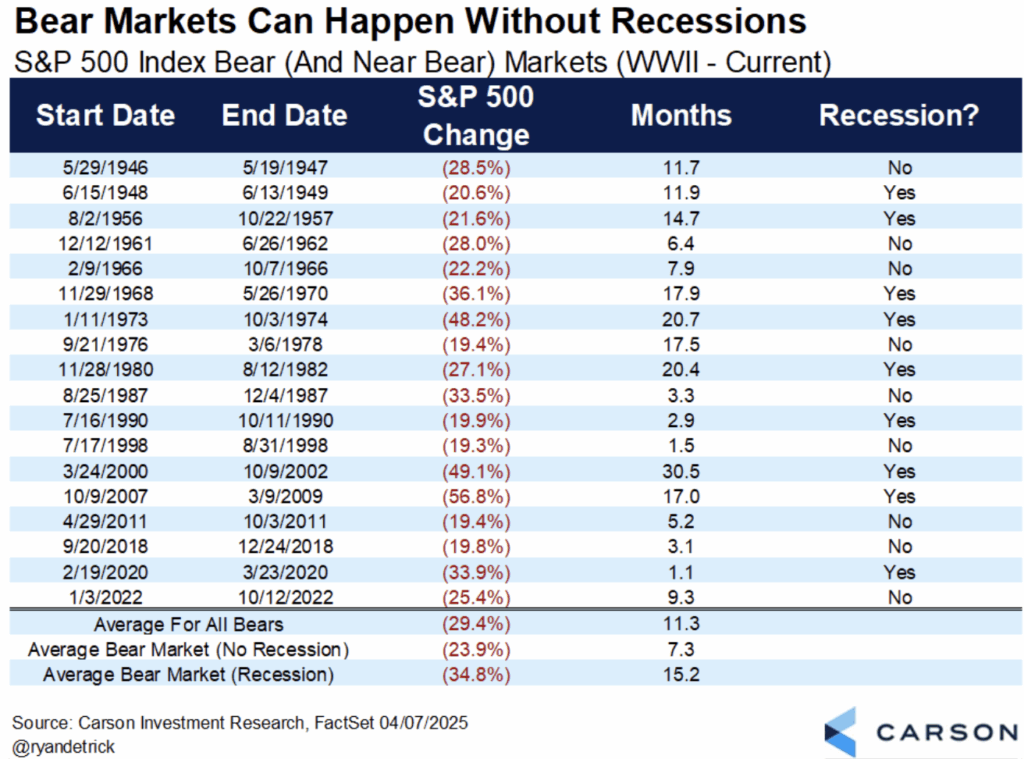 Bear Markets Can Happen Without Recessions

S&P 500 Index Bear (And Near Bear) Markets (WWII - Current)

| Start Date | End Date | S&P 500 Change | Months | Recession? |
|---|---|---|---|---|
| 5/29/1946 | 5/19/1947 | (28.5%) | 11.7 | No |
| 6/15/1948 | 6/13/1949 | (20.6%) | 11.9 | Yes |
| 8/2/1956 | 10/22/1957 | (21.6%) | 14.7 | Yes |
| 12/12/1961 | 6/26/1962 | (28.0%) | 6.4 | No |
| 2/9/1966 | 10/7/1966 | (22.2%) | 7.9 | No |
| 11/29/1968 | 5/26/1970 | (36.1%) | 17.9 | Yes |
| 1/11/1973 | 10/3/1974 | (48.2%) | 20.7 | Yes |
| 9/21/1976 | 3/6/1978 | (19.4%) | 17.5 | No |
| 11/28/1980 | 8/12/1982 | (27.1%) | 20.4 | Yes |
| 8/25/1987 | 12/4/1987 | (33.5%) | 3.3 | No |
| 7/16/1990 | 10/11/1990 | (19.9%) | 2.9 | Yes |
| 7/17/1998 | 8/31/1998 | (19.3%) | 1.5 | No |
| 3/24/2000 | 10/9/2002 | (49.1%) | 30.5 | Yes |
| 10/9/2007 | 3/9/2009 | (56.8%) | 17.0 | Yes |
| 4/29/2011 | 10/3/2011 | (19.4%) | 5.2 | No |
| 9/20/2018 | 12/24/2018 | (19.8%) | 3.1 | No |
| 2/19/2020 | 3/23/2020 | (33.9%) | 1.1 | Yes |
| 1/3/2022 | 10/12/2022 | (25.4%) | 9.3 | No |
| Average For All Bears | | (29.4%) | 11.3 | |
| Average Bear Market (No Recession) | | (23.9%) | 7.3 | |
| Average Bear Market (Recession) | | (34.8%) | 15.2 | |

Source: Carson Investment Research, FactSet 04/07/2025
@ryandetrick

CARSON